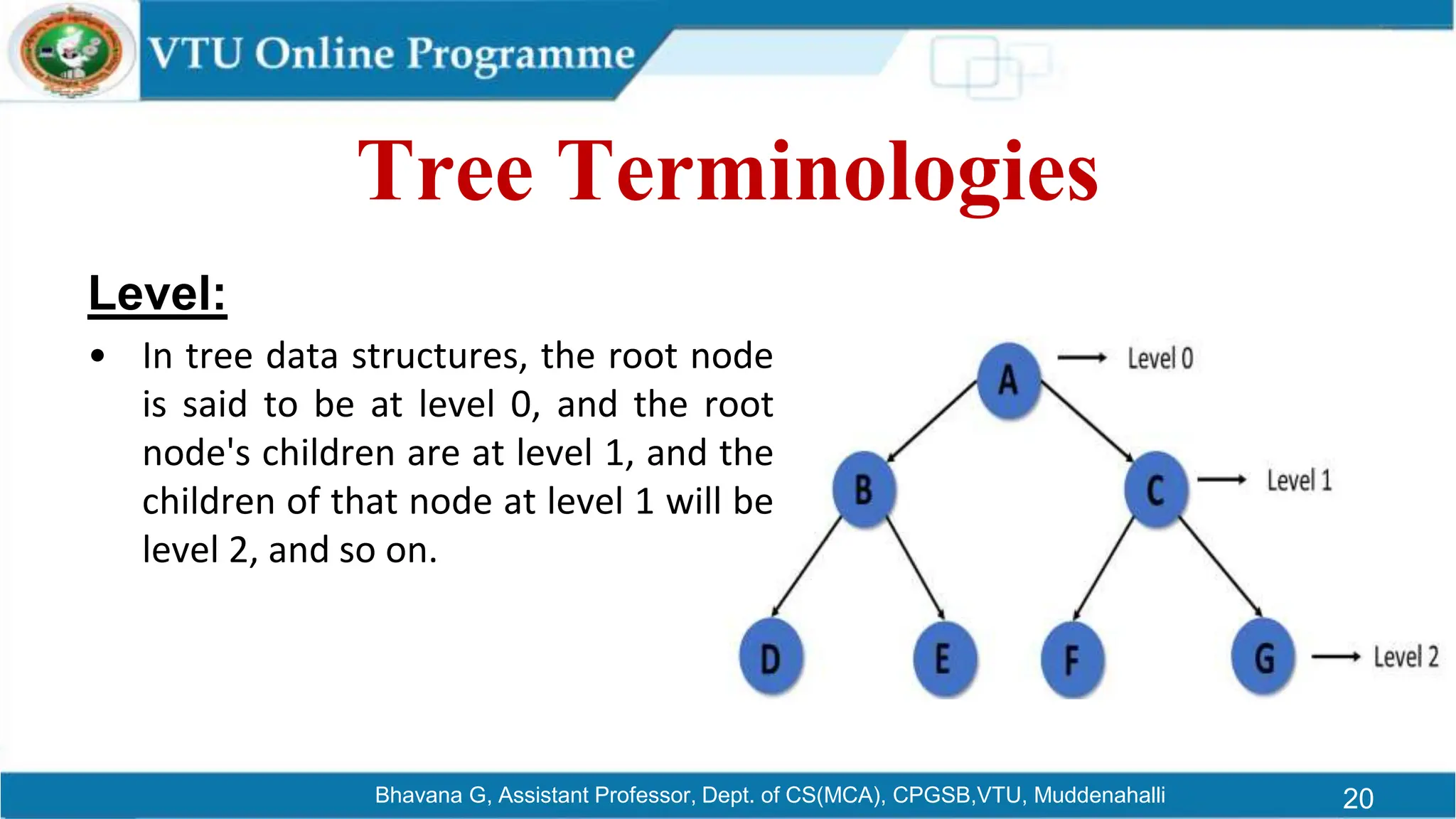 VTU Online Programme

Tree Terminologies

Level:

• In tree data structures, the root node is said to be at level 0, and the root node's children are at level 1, and the children of that node at level 1 will be level 2, and so on.

A
Level 0
B
C
Level 1
D
E
F
G
Level 2

Bhavana G, Assistant Professor, Dept. of CS(MCA), CPGSB,VTU, Muddenahalli
20